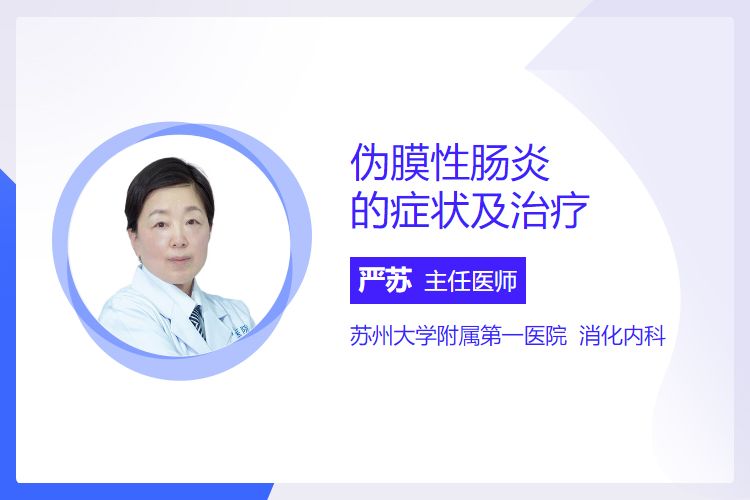 伪膜性肠炎
的症状及治疗

严苏 主任医师

苏州大学附属第一医院 消化内科